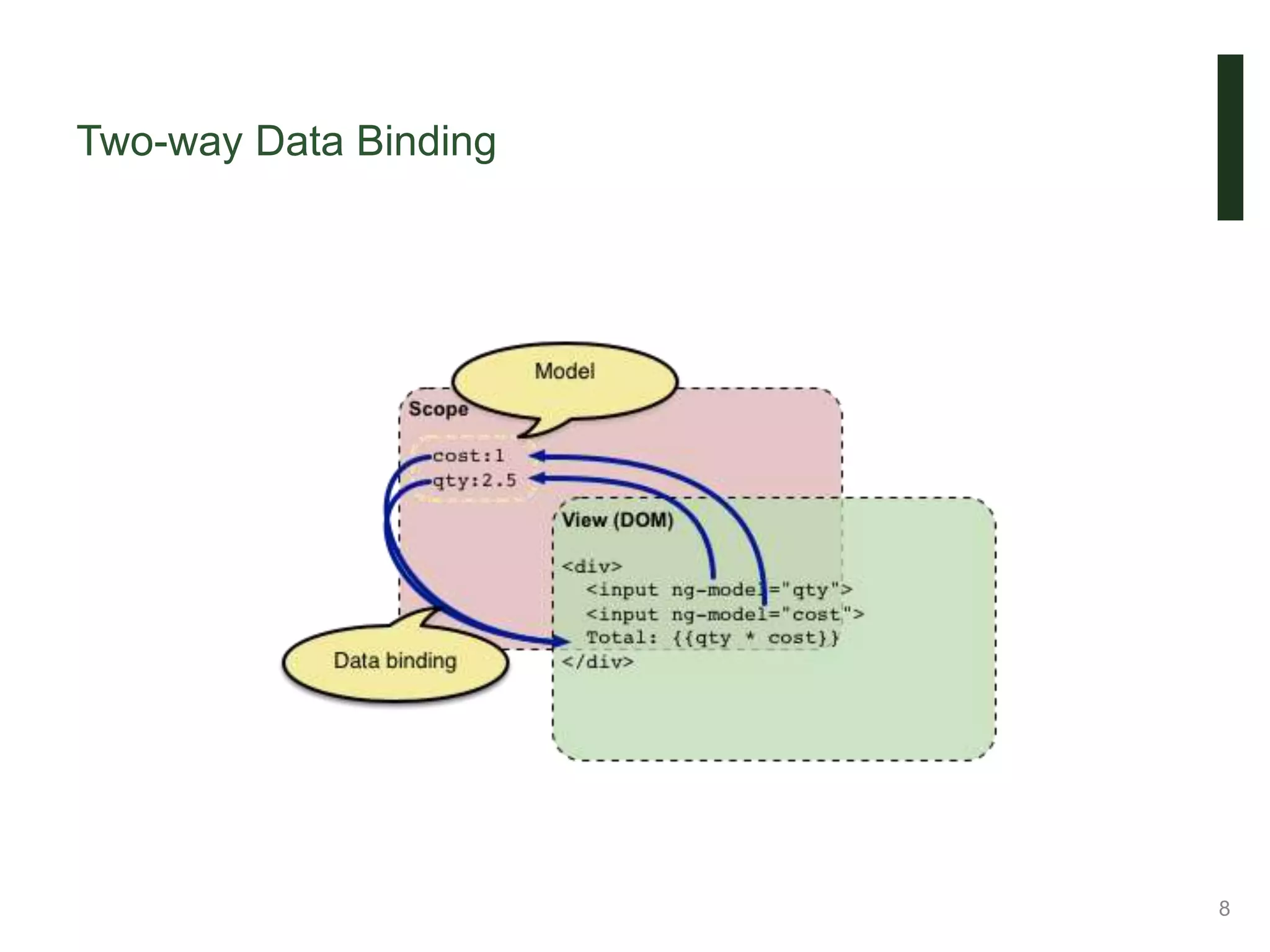 Two-way Data Binding

Model

Scope

cost:1
qty:2.5

View (DOM)

<div>
<input ng-model="qty">
<input ng-model="cost">
Total: {{qty * cost}}
</div>

Data binding

8